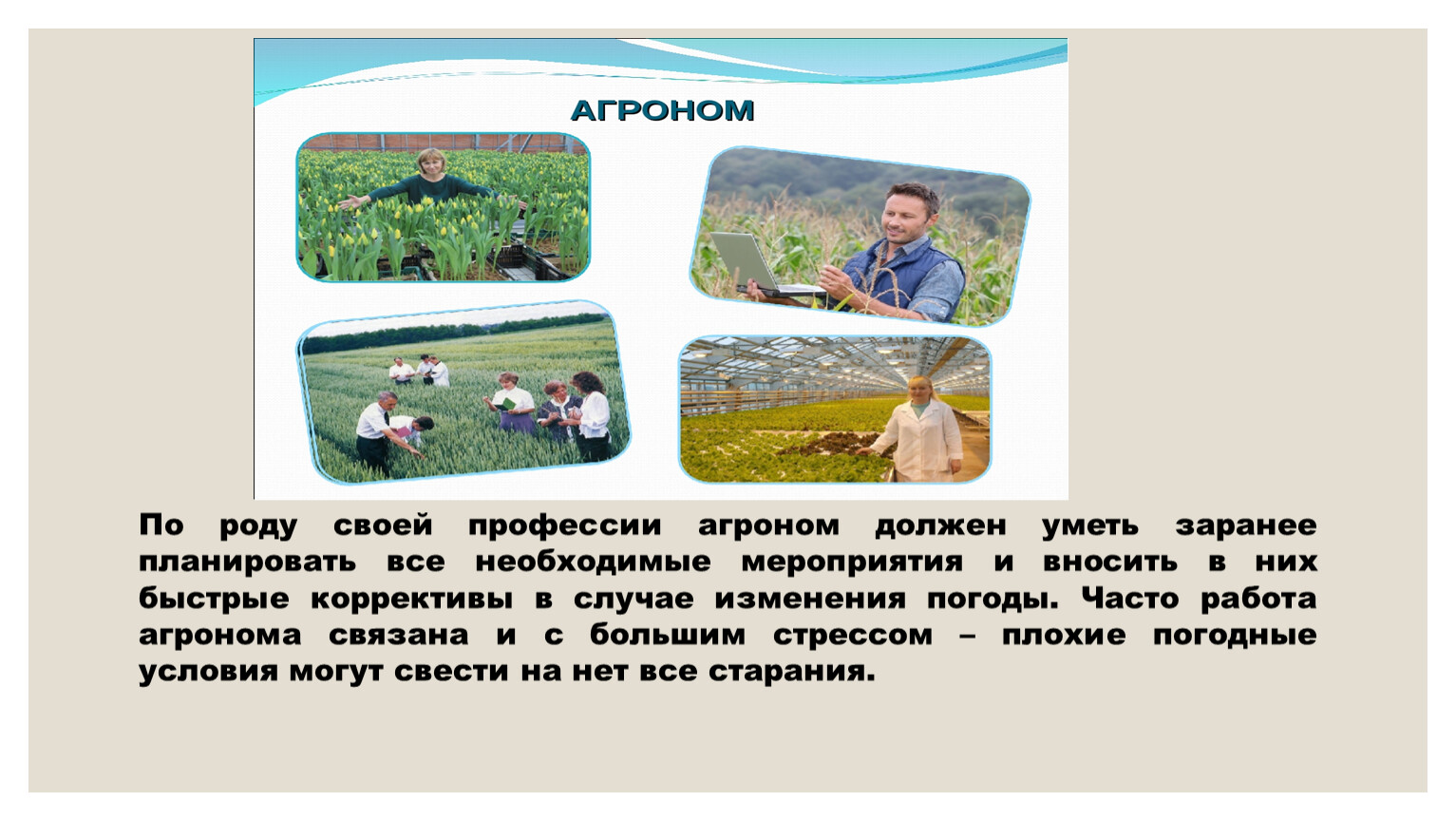 АГРОНОМ

По роду своей профессии агроном должен уметь заранее планировать все необходимые мероприятия и вносить в них быстрые коррективы в случае изменения погоды. Часто работа агронома связана и с большим стрессом – плохие погодные условия могут свести на нет все старания.